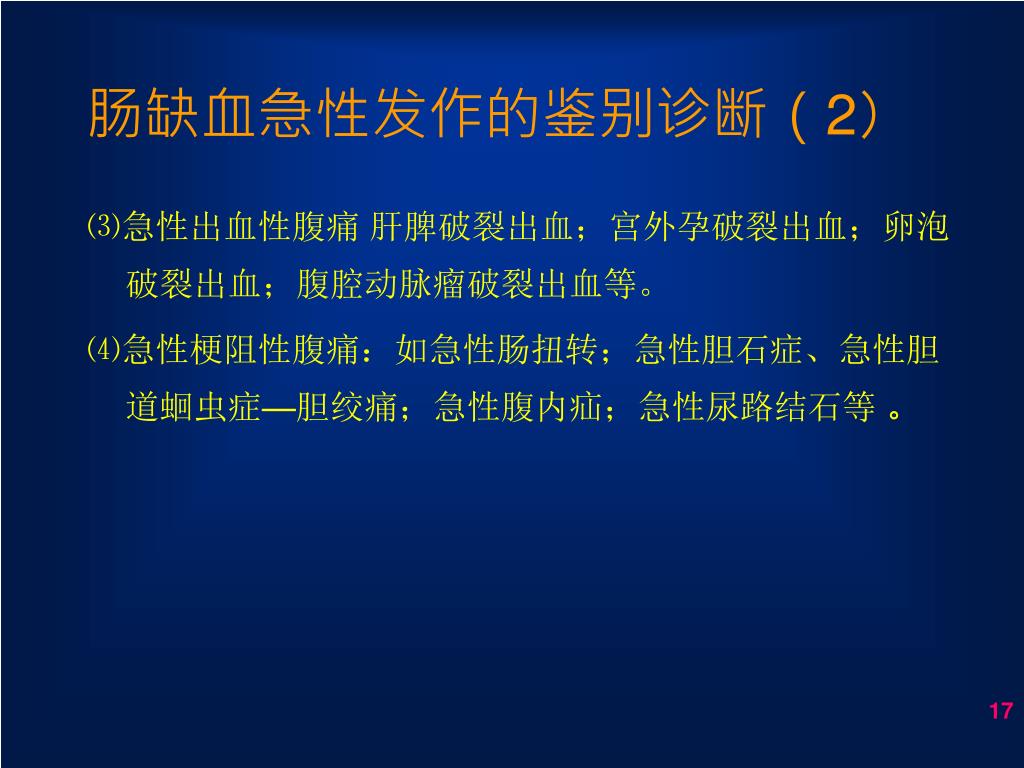 肠缺血急性发作的鉴别诊断（2）

⑶急性出血性腹痛 肝脾破裂出血；宫外孕破裂出血；卵泡破裂出血；腹腔动脉瘤破裂出血等。

⑷急性梗阻性腹痛：如急性肠扭转；急性胆石症、急性胆道蛔虫症—胆绞痛；急性腹内疝；急性尿路结石等 。

17